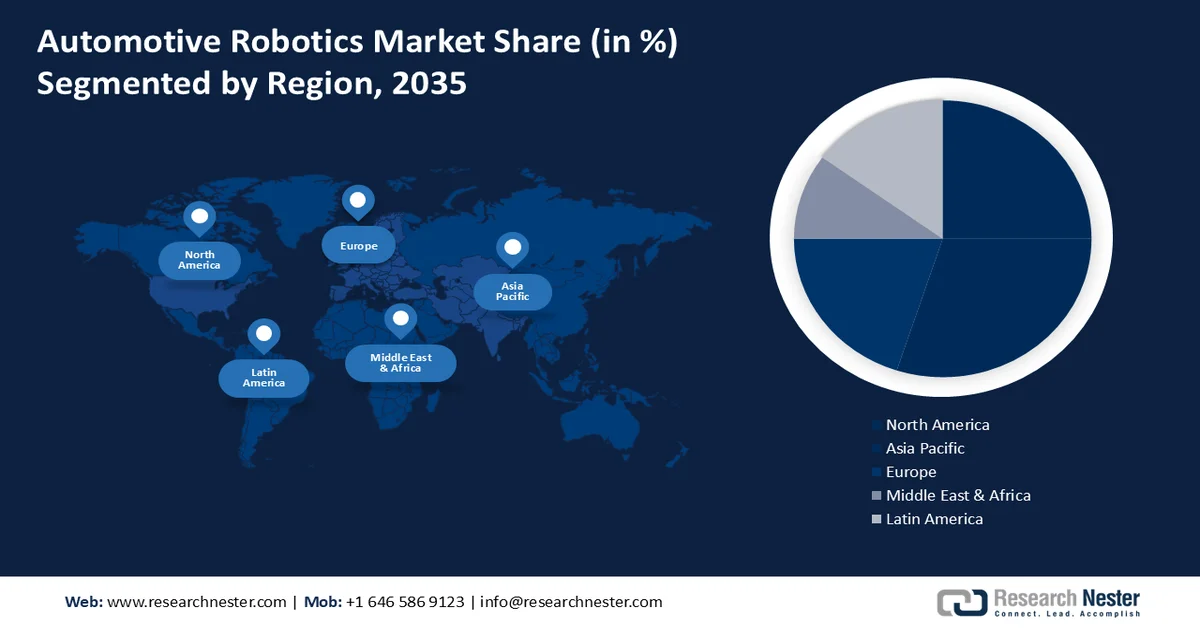 Automotive Robotics Market Share (in %) Segmented by Region, 2035

North America

Europe

Asia Pacific

Latin America

Middle East & Africa

North America
Asia Pacific
Europe
Middle East & Africa
Latin America

Web: www.researchnester.com | Mob: +1 646 586 9123 | info@researchnester.com

Research Nester
Connect. Lead. Accomplish